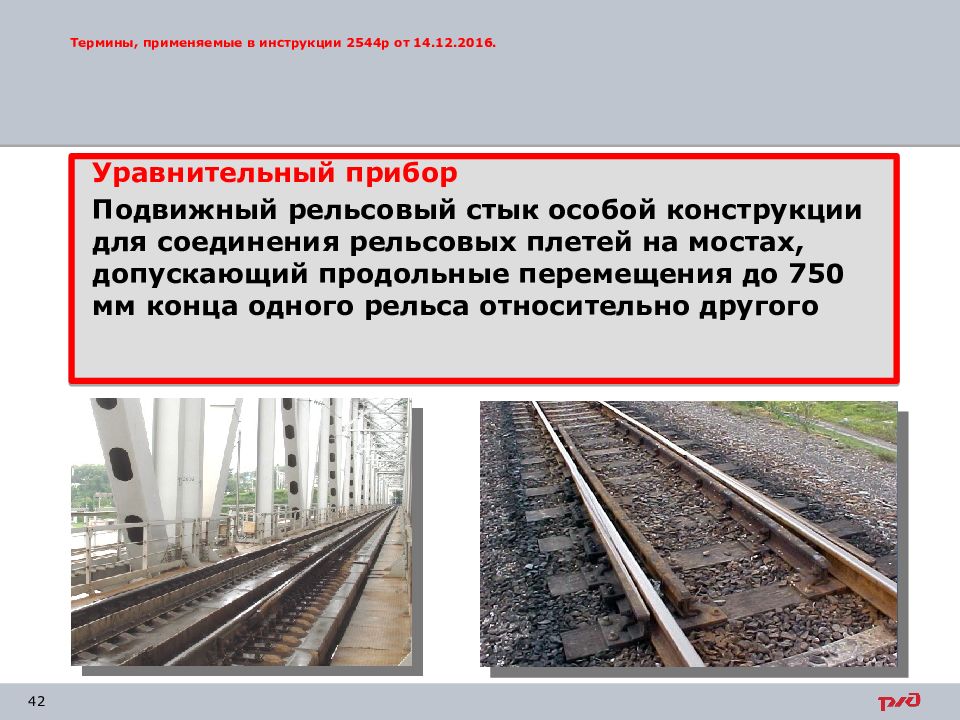 Термины, применяемые в инструкции 2544р от 14.12.2016.

Уравнительный прибор

Подвижный рельсовый стык особой конструкции для соединения рельсовых плетей на мостах, допускающий продольные перемещения до 750 мм конца одного рельса относительно другого

42

РЖД